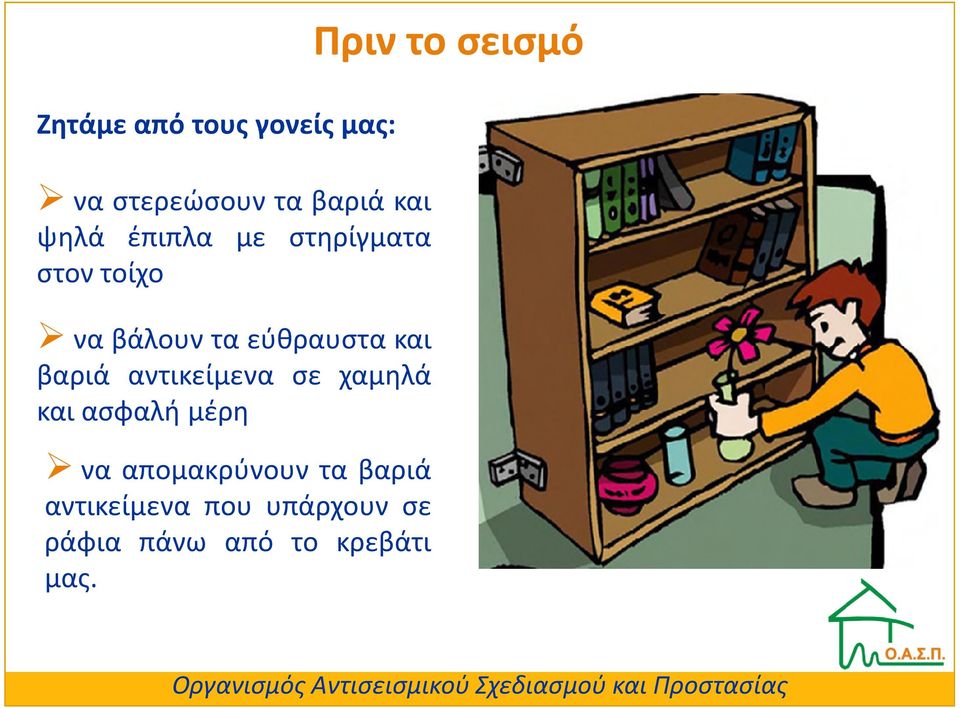 Πριν το σεισμό

Ζητάμε από τους γονείς μας:

➢ να στερεώσουν τα βαριά και ψηλά έπιπλα με στηρίγματα στον τοίχο

➢ να βάλουν τα εύθραυστα και βαριά αντικείμενα σε χαμηλά και ασφαλή μέρη

➢ να απομακρύνουν τα βαριά αντικείμενα που υπάρχουν σε ράφια πάνω από το κρεβάτι μας.

Ο.Α.Σ.Π.

Οργανισμός Αντισεισμικού Σχεδιασμού και Προστασίας